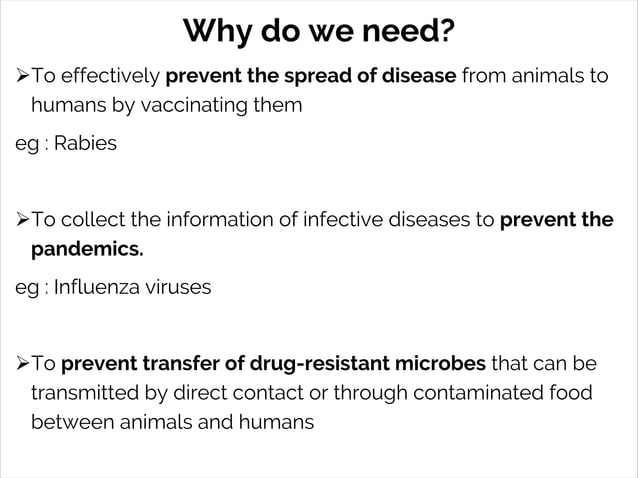 Why do we need?

➢To effectively prevent the spread of disease from animals to humans by vaccinating them

eg : Rabies

➢To collect the information of infective diseases to prevent the pandemics.

eg : Influenza viruses

➢To prevent transfer of drug-resistant microbes that can be transmitted by direct contact or through contaminated food between animals and humans